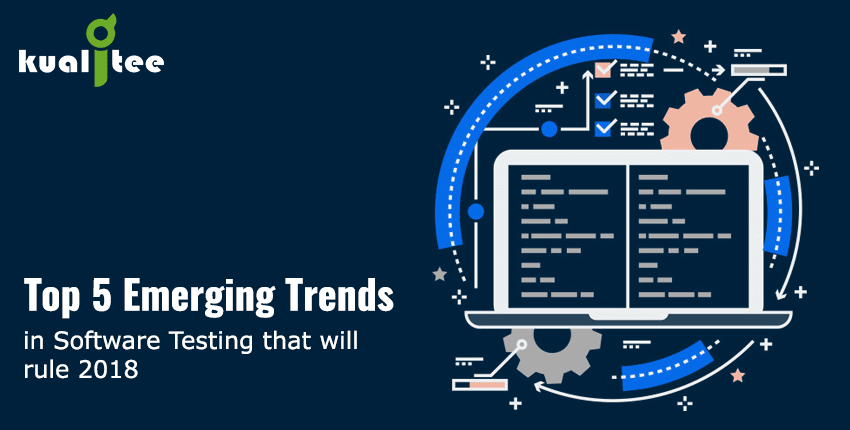 kualitee

Top 5 Emerging Trends

in Software Testing that will rule 2018